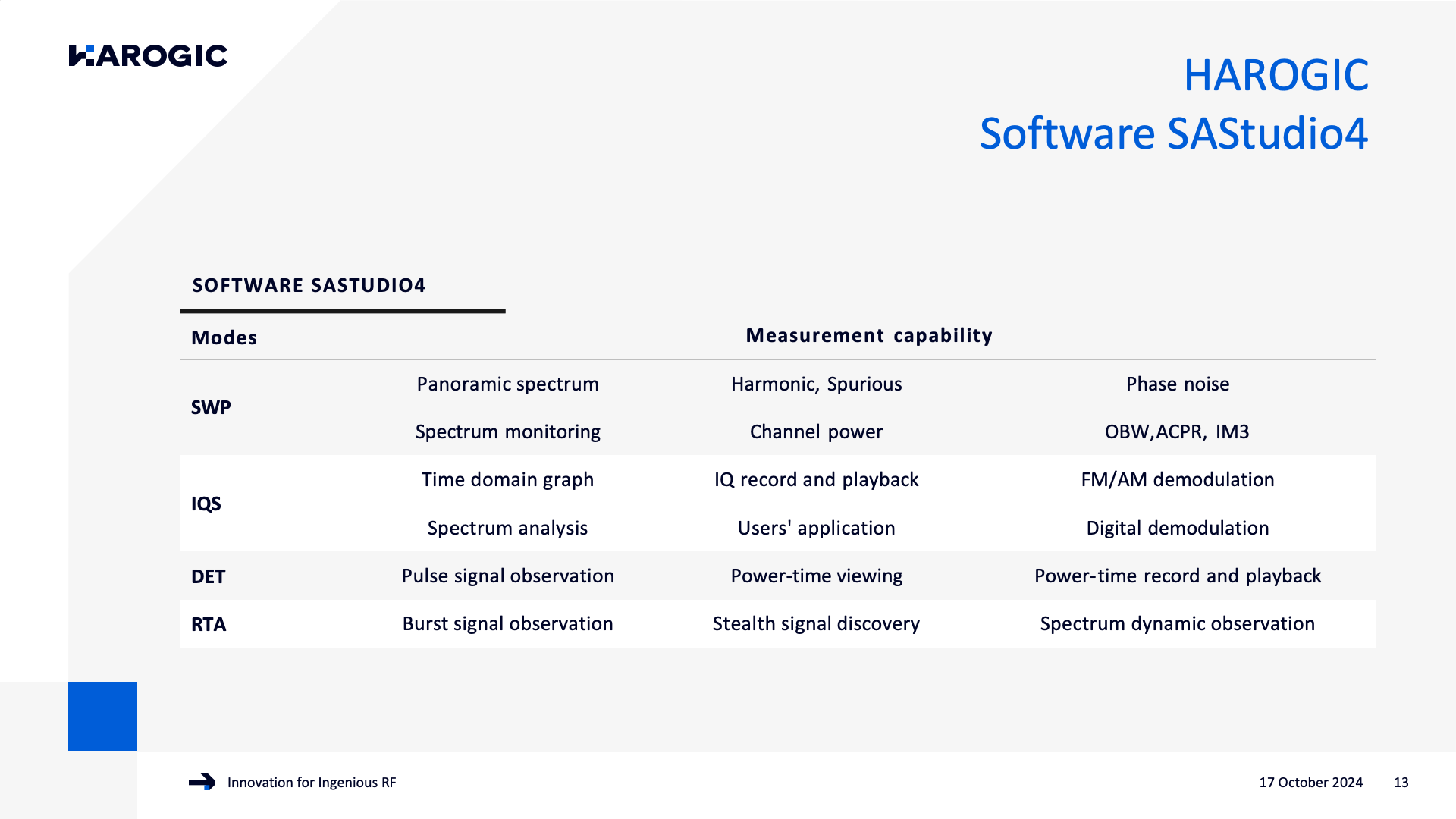 HAROGIC

HAROGIC
Software SAStudio4

SOFTWARE SASTUDIO4

| Modes | Measurement capability | | |
|---|---|---|---|
| SWP | Panoramic spectrum | Harmonic, Spurious | Phase noise |
| | Spectrum monitoring | Channel power | OBW,ACPR, IM3 |
| IQS | Time domain graph | IQ record and playback | FM/AM demodulation |
| | Spectrum analysis | Users' application | Digital demodulation |
| DET | Pulse signal observation | Power-time viewing | Power-time record and playback |
| RTA | Burst signal observation | Stealth signal discovery | Spectrum dynamic observation |

Innovation for Ingenious RF

17 October 2024 13